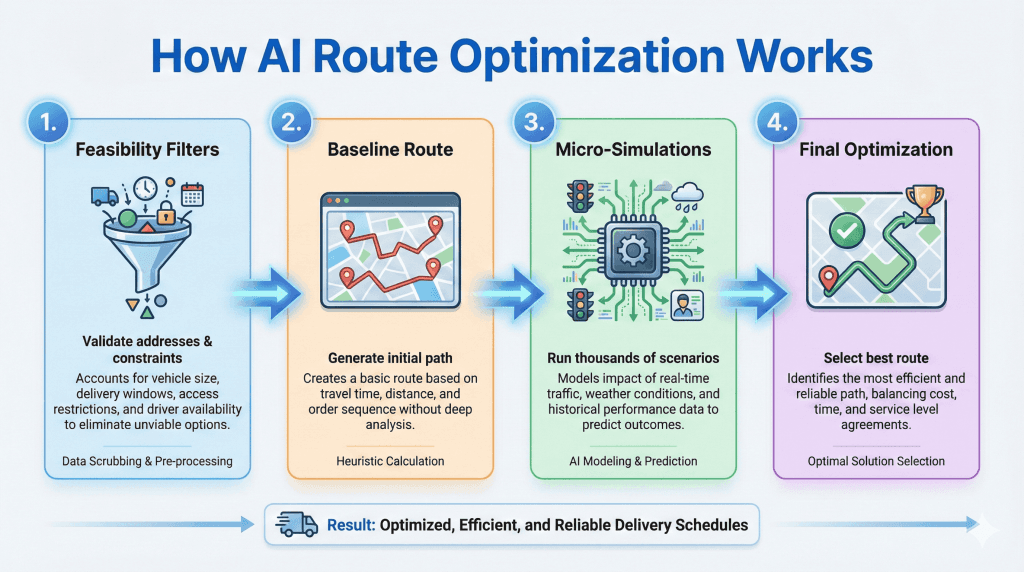 How AI Route Optimization Works

1. Feasibility Filters

Validate addresses & constraints

Accounts for vehicle size, delivery windows, access restrictions, and driver availability to eliminate unviable options.

Data Scrubbing & Pre-processing

2. Baseline Route

Generate initial path

Creates a basic route based on travel time, distance, and order sequence without deep analysis.

Heuristic Calculation

3. Micro-Simulations

Run thousands of scenarios

Models impact of real-time traffic, weather conditions, and historical performance data to predict outcomes.

AI Modeling & Prediction

4. Final Optimization

Select best route

Identifies the most efficient and reliable path, balancing cost, time, and service level agreements.

Optimal Solution Selection

Result: Optimized, Efficient, and Reliable Delivery Schedules